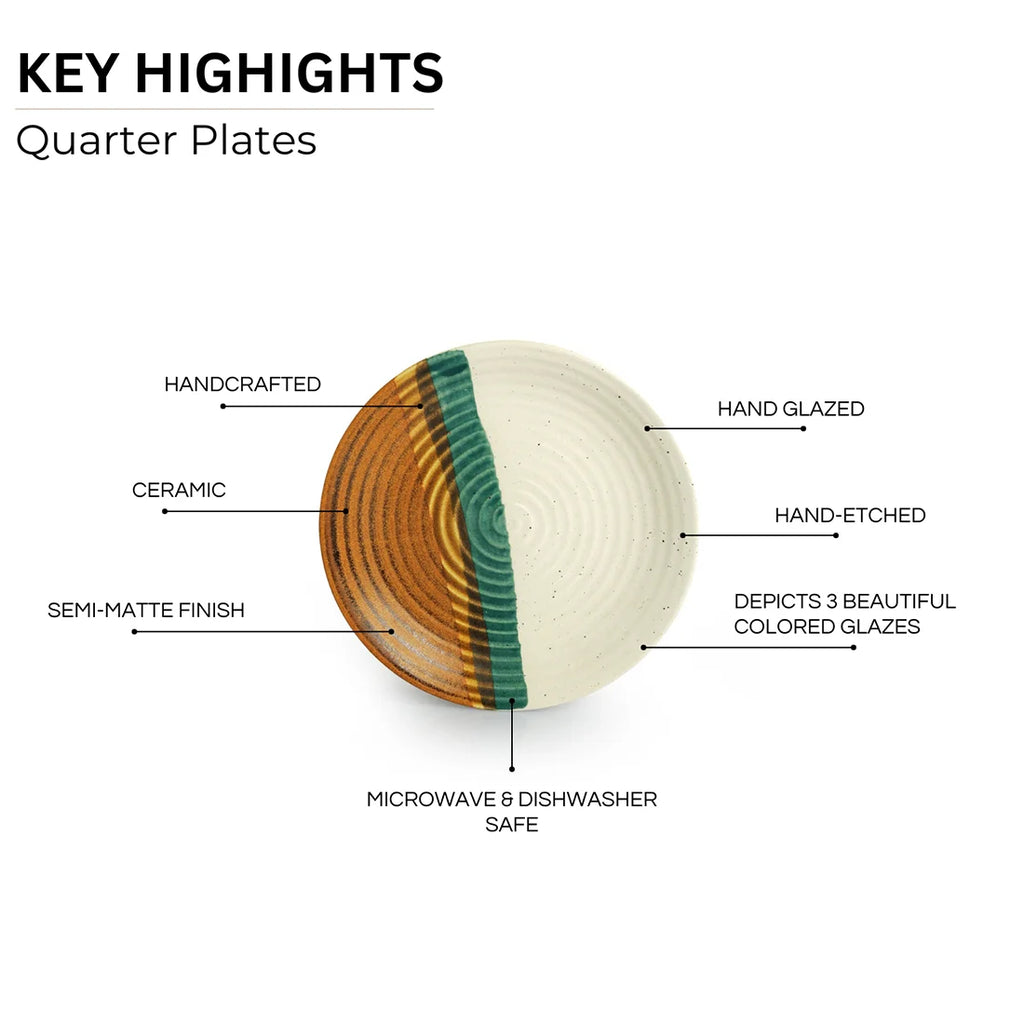 KEY HIGHIGHTS
Quarter Plates

HANDCRAFTED

CERAMIC

SEMI-MATTE FINISH

HAND GLAZED

HAND-ETCHED

DEPICTS 3 BEAUTIFUL COLORED GLAZES

MICROWAVE & DISHWASHER SAFE